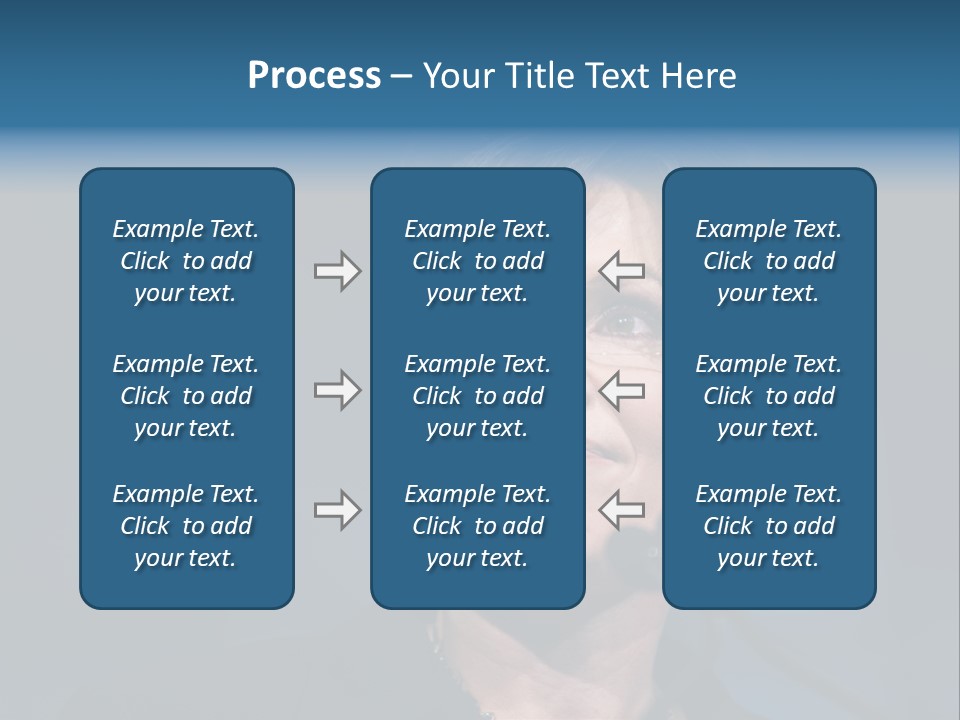 Process – Your Title Text Here

Example Text. Click to add your text.

Example Text. Click to add your text.

Example Text. Click to add your text.

Example Text. Click to add your text.

Example Text. Click to add your text.

Example Text. Click to add your text.

Example Text. Click to add your text.

Example Text. Click to add your text.

Example Text. Click to add your text.